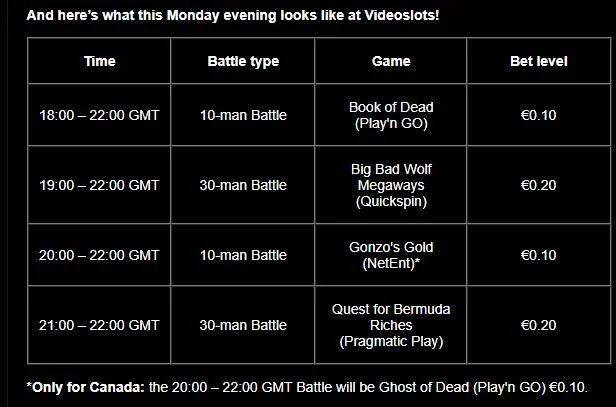 And here's what this Monday evening looks like at Videoslots!

| Time | Battle type | Game | Bet level |
|---|---|---|---|
| 18:00 – 22:00 GMT | 10-man Battle | Book of Dead (Play'n GO) | €0.10 |
| 19:00 – 22:00 GMT | 30-man Battle | Big Bad Wolf Megaways (Quickspin) | €0.20 |
| 20:00 – 22:00 GMT | 10-man Battle | Gonzo's Gold (NetEnt)* | €0.10 |
| 21:00 – 22:00 GMT | 30-man Battle | Quest for Bermuda Riches (Pragmatic Play) | €0.20 |

*Only for Canada: the 20:00 – 22:00 GMT Battle will be Ghost of Dead (Play'n GO) €0.10.